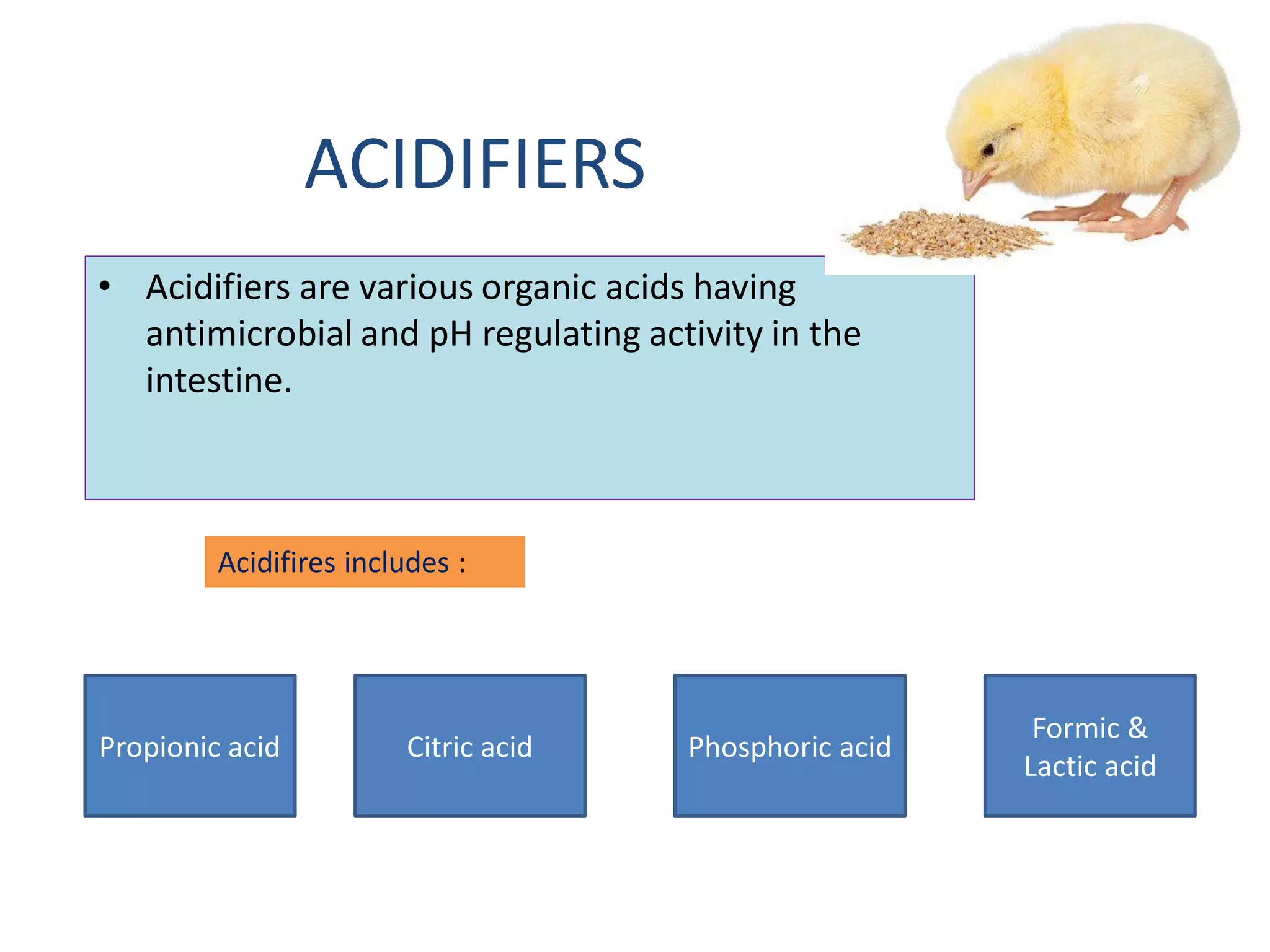 ACIDIFIERS

• Acidifiers are various organic acids having antimicrobial and pH regulating activity in the intestine.

Acidifires includes :

Propionic acid

Citric acid

Phosphoric acid

Formic & Lactic acid